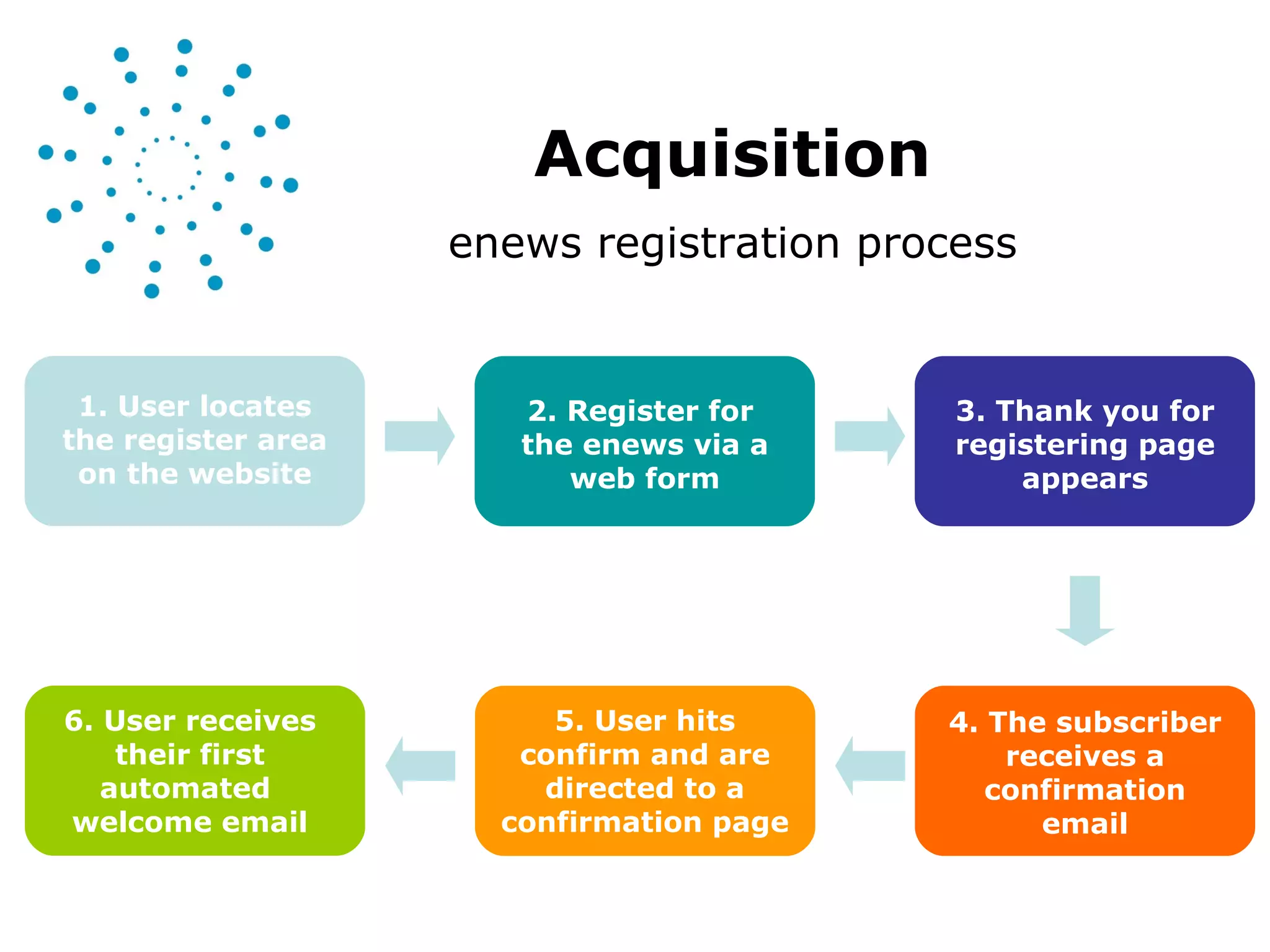 Acquisition

enews registration process

1. User locates the register area on the website

2. Register for the enews via a web form

3. Thank you for registering page appears

4. The subscriber receives a confirmation email

5. User hits confirm and are directed to a confirmation page

6. User receives their first automated welcome email